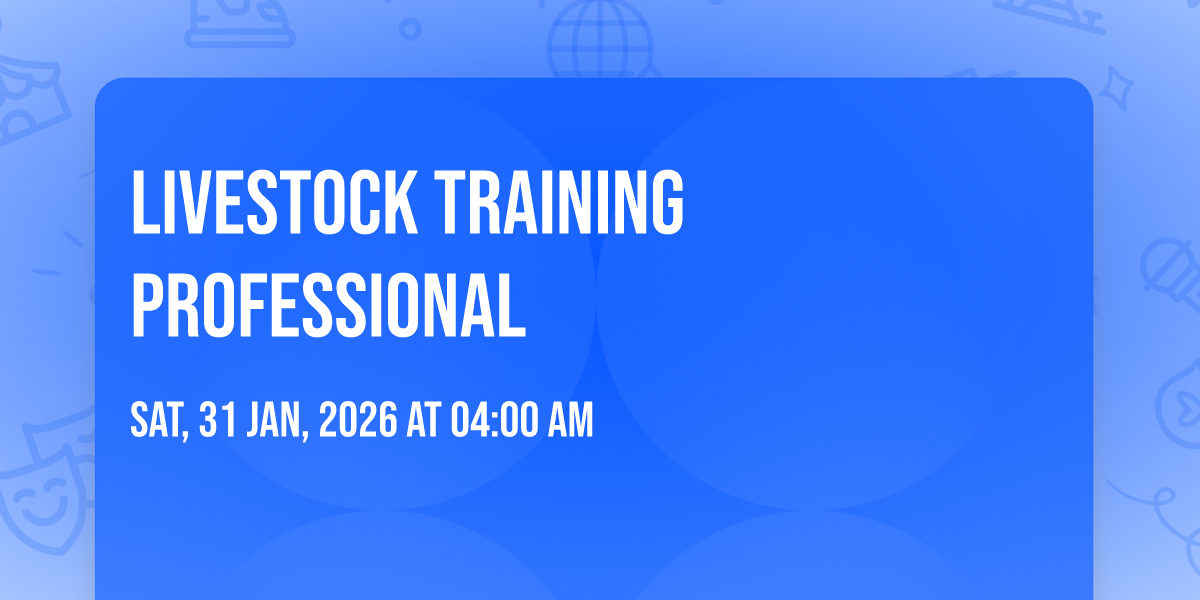 LIVESTOCK TRAINING PROFESSIONAL

SAT, 31 JAN, 2026 AT 04:00 AM